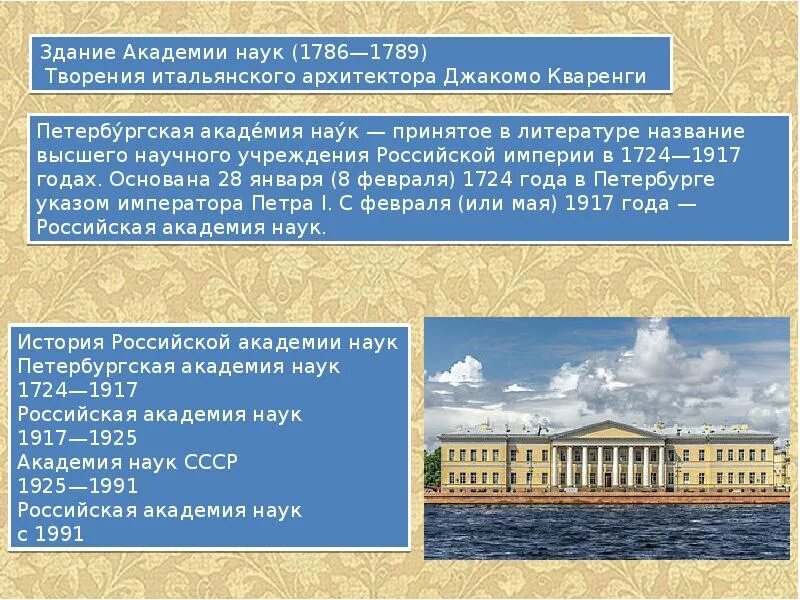 Здание Академии наук (1786—1789)
Творения итальянского архитектора Джакомо Кваренги

Петербу́ргская акаде́мия нау́к — принятое в литературе название высшего научного учреждения Российской империи в 1724—1917 годах. Основана 28 января (8 февраля) 1724 года в Петербурге указом императора Петра I. С февраля (или мая) 1917 года — Российская академия наук.

История Российской академии наук
Петербургская академия наук
1724—1917
Российская академия наук
1917—1925
Академия наук СССР
1925—1991
Российская академия наук
с 1991